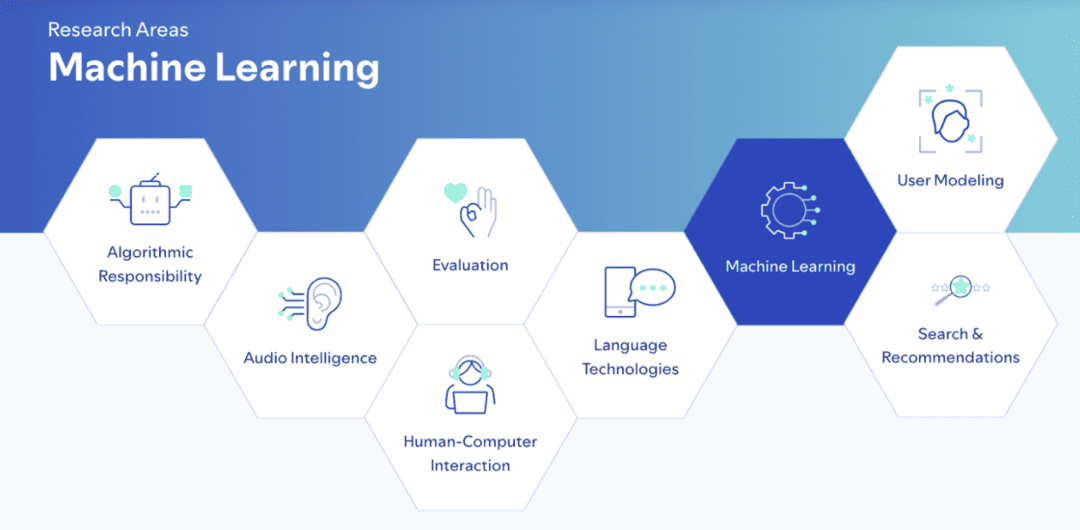 Research Areas
Machine Learning

Algorithmic Responsibility

Audio Intelligence

Evaluation

Human-Computer Interaction

Language Technologies

Machine Learning

User Modeling

Search & Recommendations